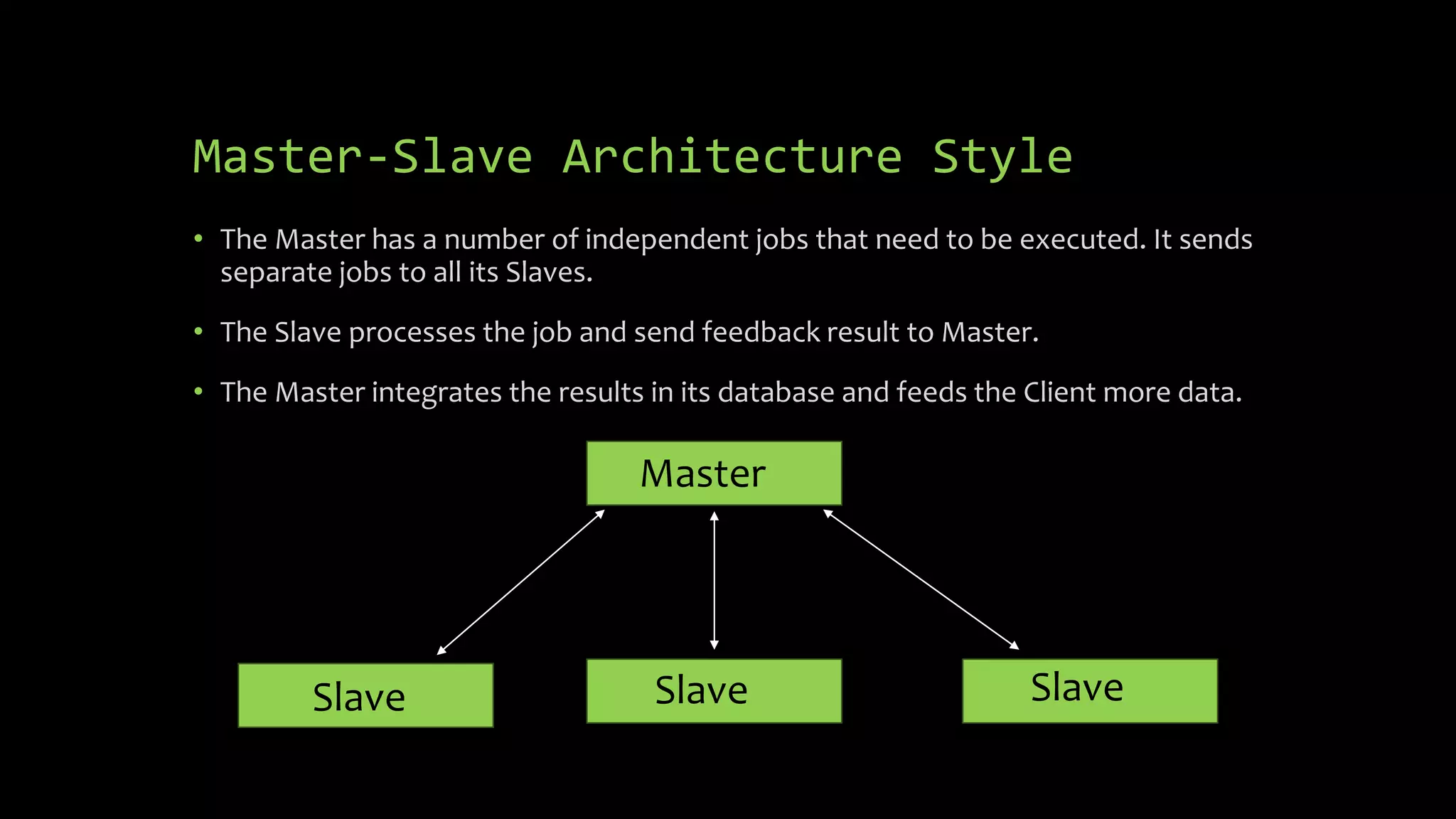 Master-Slave Architecture Style

• The Master has a number of independent jobs that need to be executed. It sends separate jobs to all its Slaves.

• The Slave processes the job and send feedback result to Master.

• The Master integrates the results in its database and feeds the Client more data.

Master

Slave

Slave

Slave